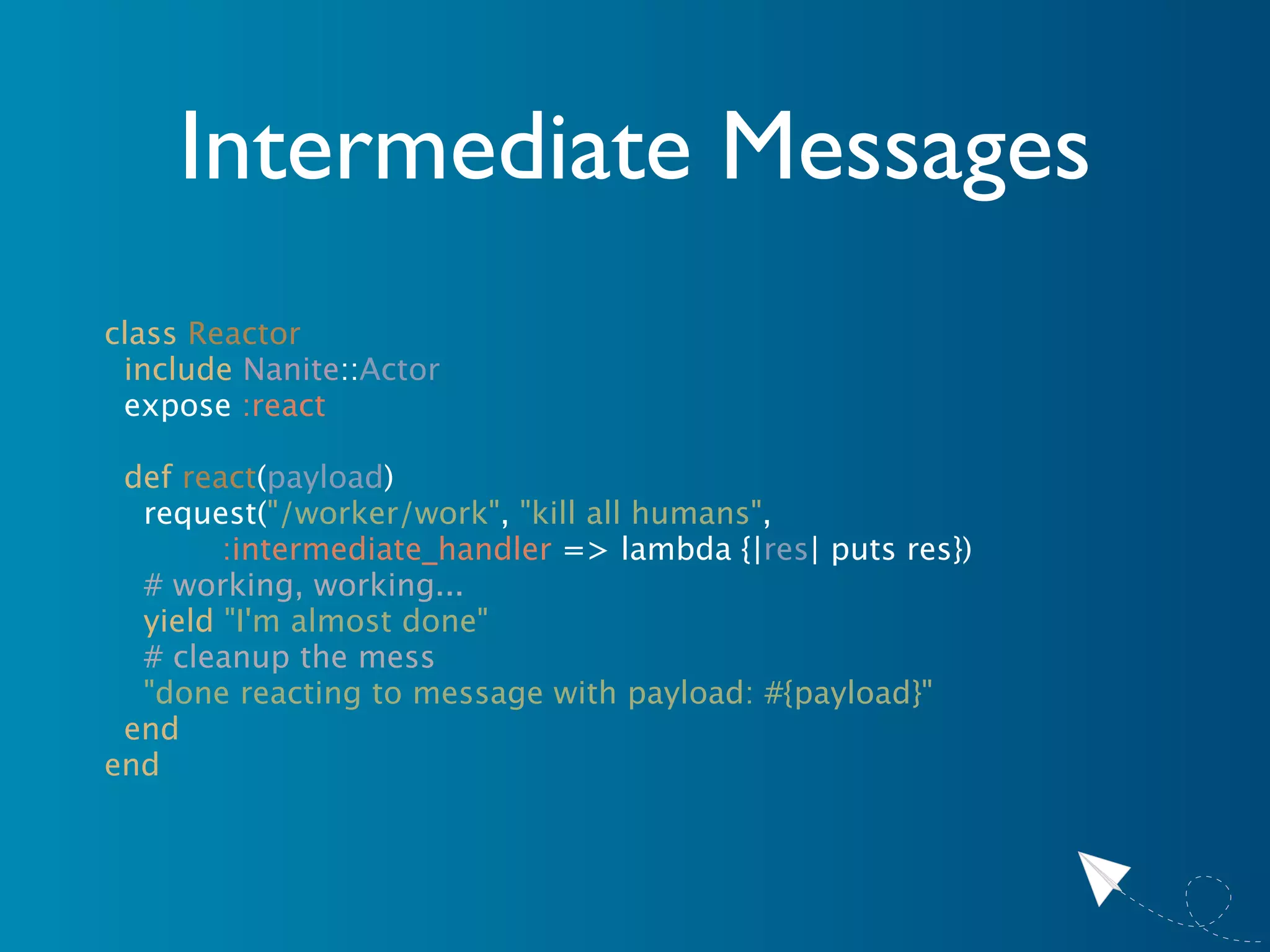 Intermediate Messages

class Reactor
  include Nanite::Actor
  expose :react

  def react(payload)
    request("/worker/work", "kill all humans",
            :intermediate_handler => lambda {|res| puts res})
    # working, working...
    yield "I'm almost done"
    # cleanup the mess
    "done reacting to message with payload: #{payload}"
  end
end